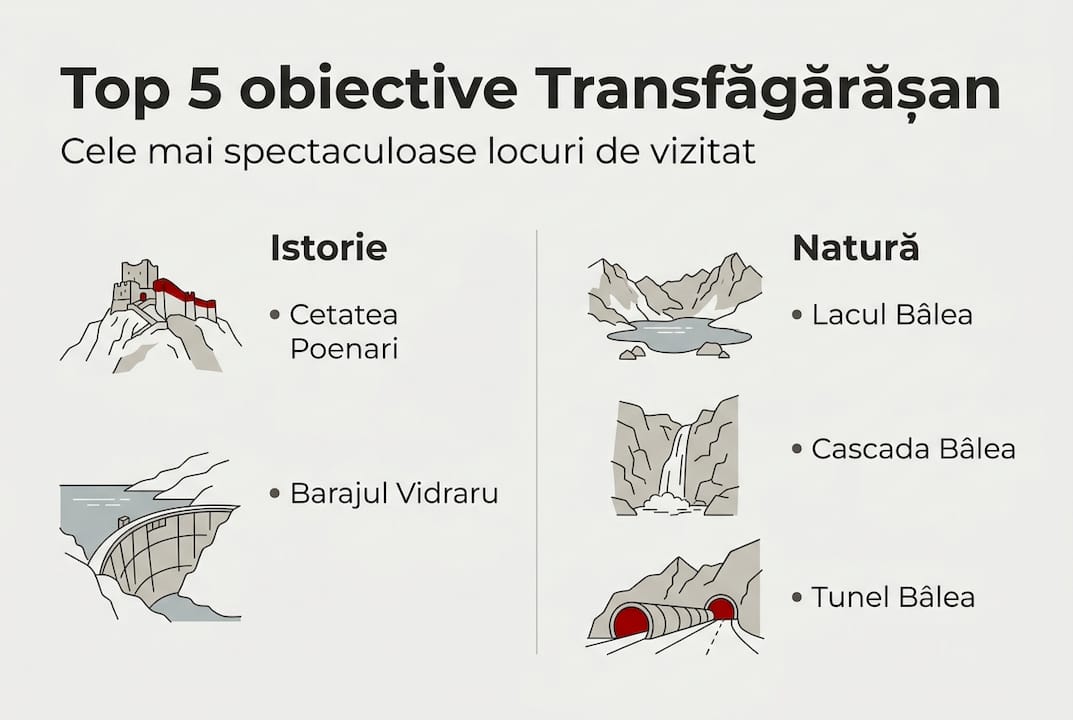 Top 5 obiective Transfăgărășan

Cele mai spectaculoase locuri de vizitat

Istorie

• Cetatea Poenari

• Barajul Vidraru

Natură

• Lacul Bâlea

• Cascada Bâlea

• Tunel Bâlea